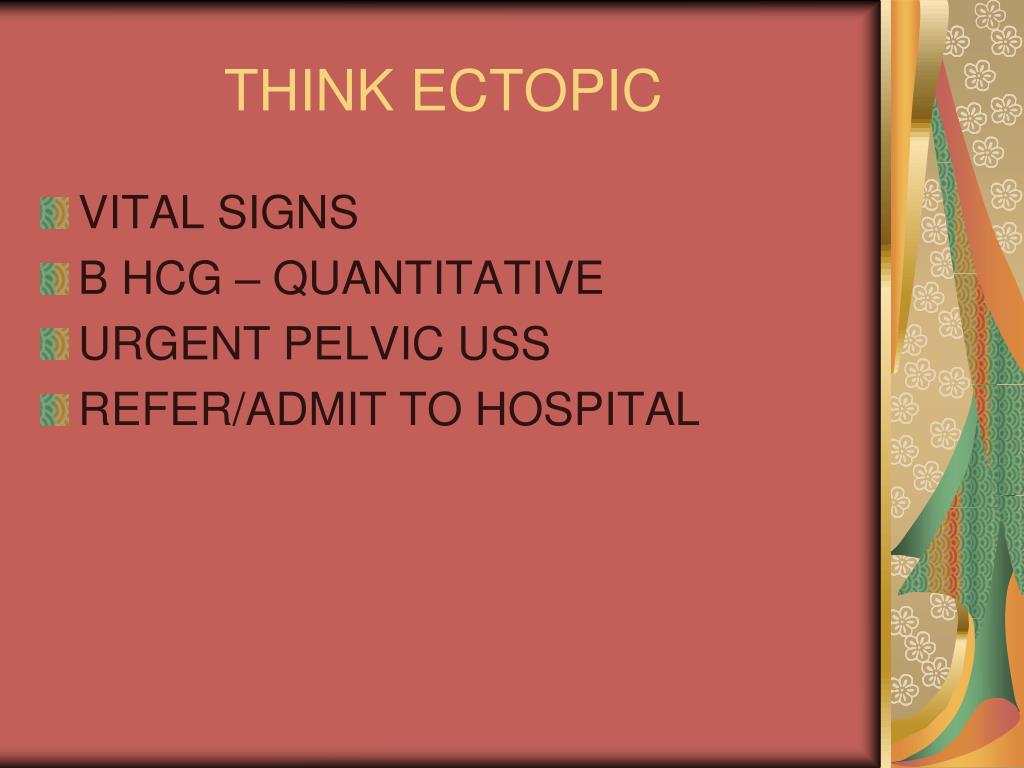 THINK ECTOPIC

VITAL SIGNS
B HCG – QUANTITATIVE
URGENT PELVIC USS
REFER/ADMIT TO HOSPITAL